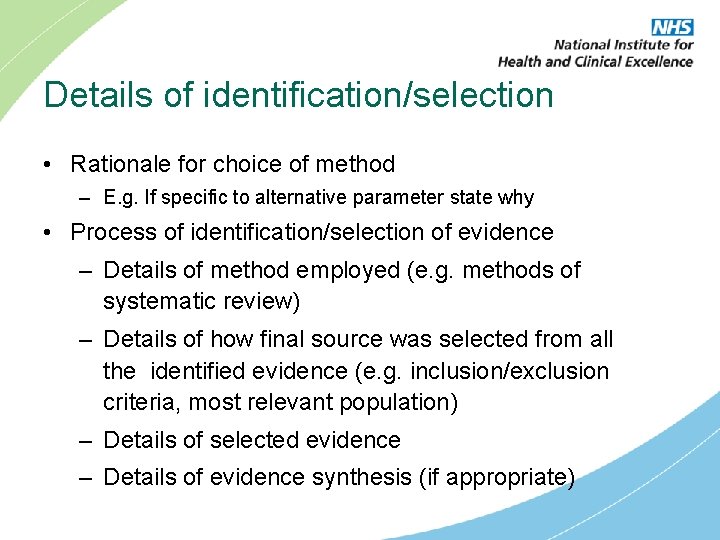 NHS
National Institute for
Health and Clinical Excellence

Details of identification/selection

• Rationale for choice of method
– E.g. If specific to alternative parameter state why
• Process of identification/selection of evidence
– Details of method employed (e.g. methods of systematic review)
– Details of how final source was selected from all the identified evidence (e.g. inclusion/exclusion criteria, most relevant population)
– Details of selected evidence
– Details of evidence synthesis (if appropriate)